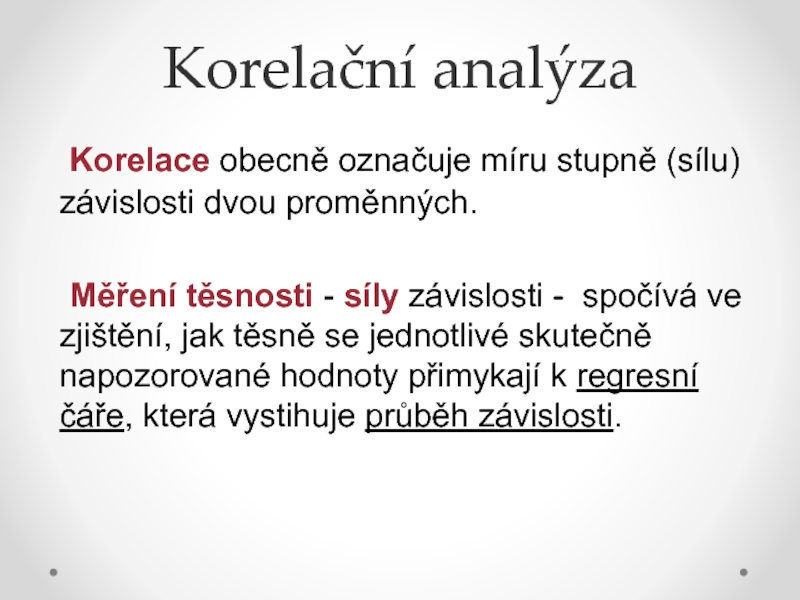 Korelační analýza

Korelace obecně označuje míru stupně (sílu) závislosti dvou proměnných.

Měření těsnosti - síly závislosti - spočívá ve zjištění, jak těsně se jednotlivé skutečně napozorované hodnoty přimykají k regresní čáře, která vystihuje průběh závislosti.